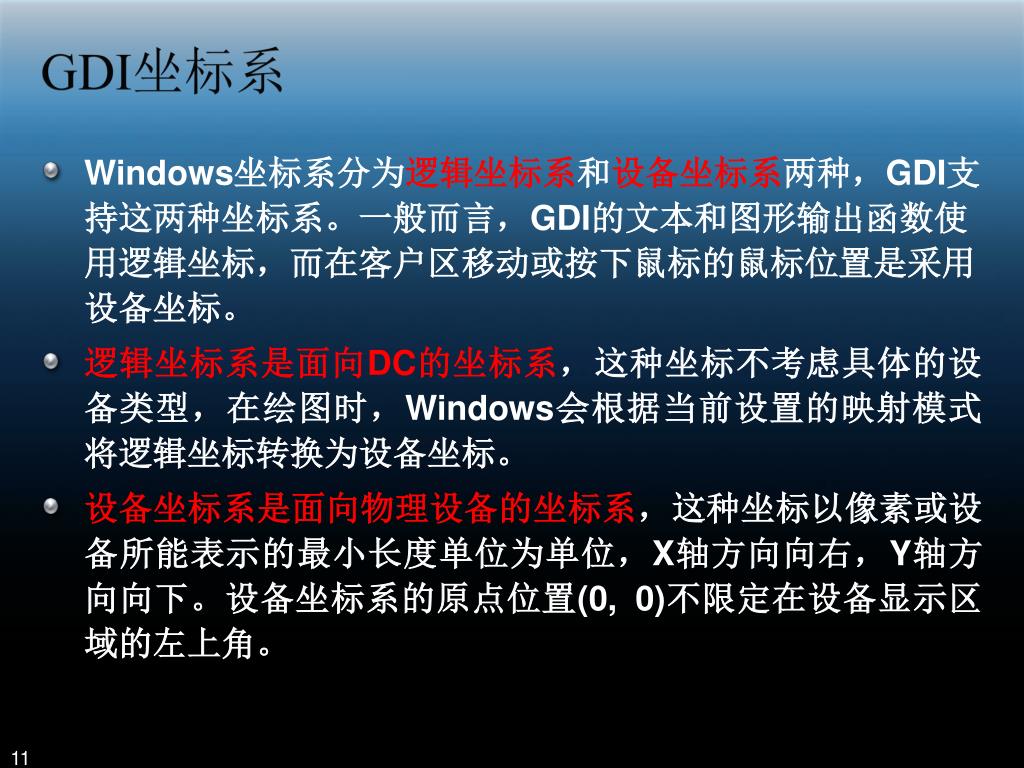 GDI坐标系

Windows坐标系分为逻辑坐标系和设备坐标系两种，GDI支持这两种坐标系。一般而言，GDI的文本和图形输出函数使用逻辑坐标，而在客户区移动或按下鼠标的鼠标位置是采用设备坐标。

逻辑坐标系是面向DC的坐标系，这种坐标不考虑具体的设备类型，在绘图时，Windows会根据当前设置的映射模式将逻辑坐标转换为设备坐标。

设备坐标系是面向物理设备的坐标系，这种坐标以像素或设备所能表示的最小长度单位为单位，X轴方向向右，Y轴方向向下。设备坐标系的原点位置(0, 0)不限定在设备显示区域的左上角。

11